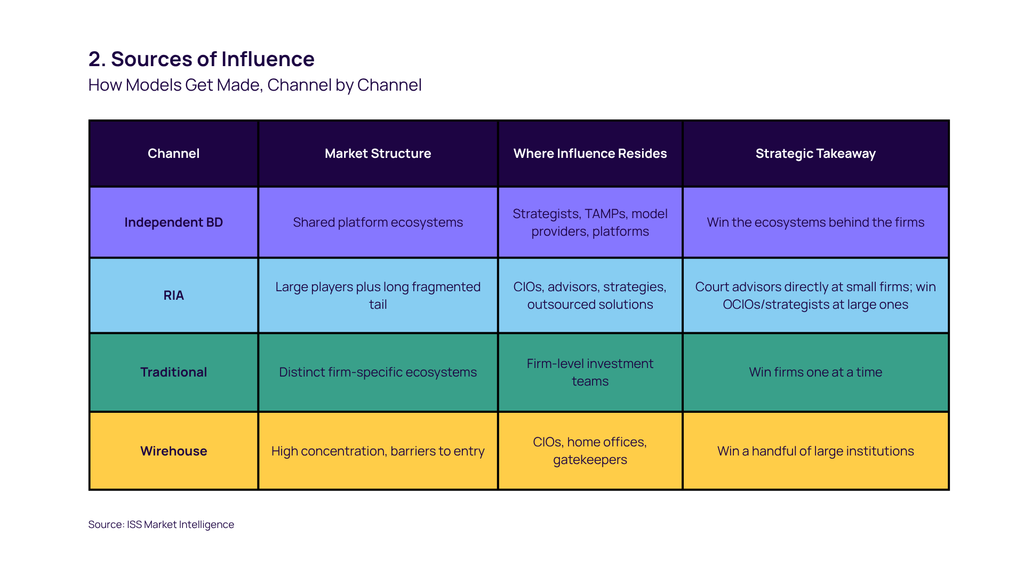 2. Sources of Influence
How Models Get Made, Channel by Channel

| Channel | Market Structure | Where Influence Resides | Strategic Takeaway |
|---|---|---|---|
| Independent BD | Shared platform ecosystems | Strategists, TAMPs, model providers, platforms | Win the ecosystems behind the firms |
| RIA | Large players plus long fragmented tail | CIOs, advisors, strategies, outsourced solutions | Court advisors directly at small firms; win OCIOs/strategists at large ones |
| Traditional | Distinct firm-specific ecosystems | Firm-level investment teams | Win firms one at a time |
| Wirehouse | High concentration, barriers to entry | CIOs, home offices, gatekeepers | Win a handful of large institutions |

Source: ISS Market Intelligence